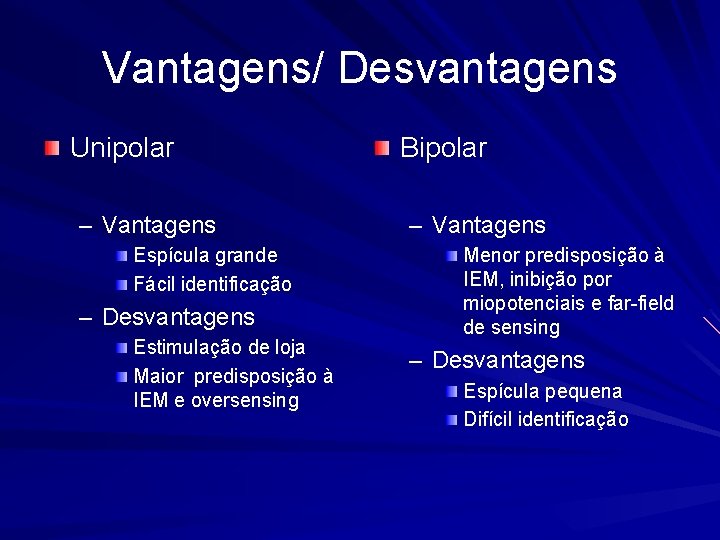 Vantagens/ Desvantagens

Unipolar

– Vantagens
Espícula grande
Fácil identificação
– Desvantagens
Estimulação de loja
Maior predisposição à IEM e oversensing

Bipolar

– Vantagens
Menor predisposição à IEM, inibição por miopotenciais e far-field de sensing
– Desvantagens
Espícula pequena
Difícil identificação